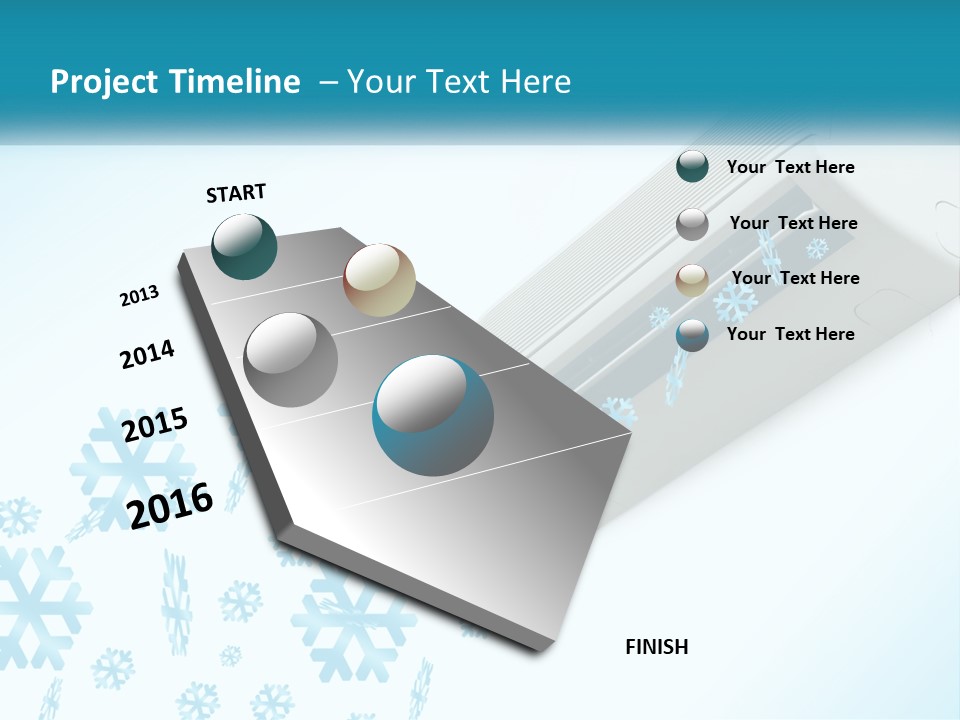 Project Timeline – Your Text Here

START

2013

2014

2015

2016

FINISH

Your Text Here

Your Text Here

Your Text Here

Your Text Here